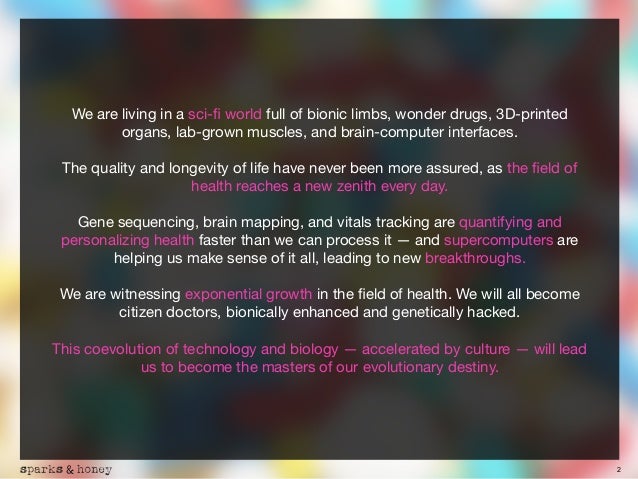 We are living in a sci-fi world full of bionic limbs, wonder drugs, 3D-printed organs, lab-grown muscles, and brain-computer interfaces.

The quality and longevity of life have never been more assured, as the field of health reaches a new zenith every day.

Gene sequencing, brain mapping, and vitals tracking are quantifying and personalizing health faster than we can process it — and supercomputers are helping us make sense of it all, leading to new breakthroughs.

We are witnessing exponential growth in the field of health. We will all become citizen doctors, bionically enhanced and genetically hacked.

This coevolution of technology and biology — accelerated by culture — will lead us to become the masters of our evolutionary destiny.

sparks & honey

2